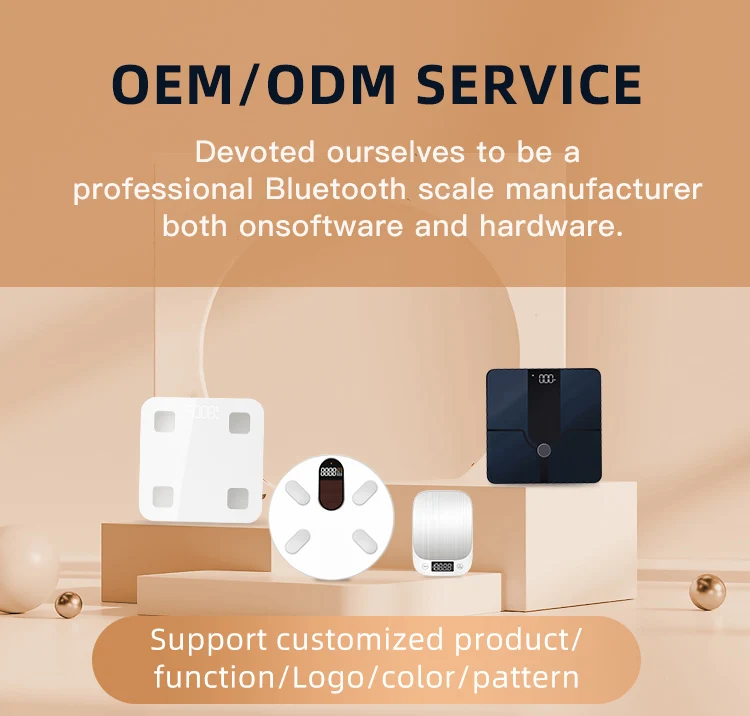 OEM/ODM SERVICE

Devoted ourselves to be a professional Bluetooth scale manufacturer both onsoftware and hardware.

Support customized product/ function/Logo/color/pattern